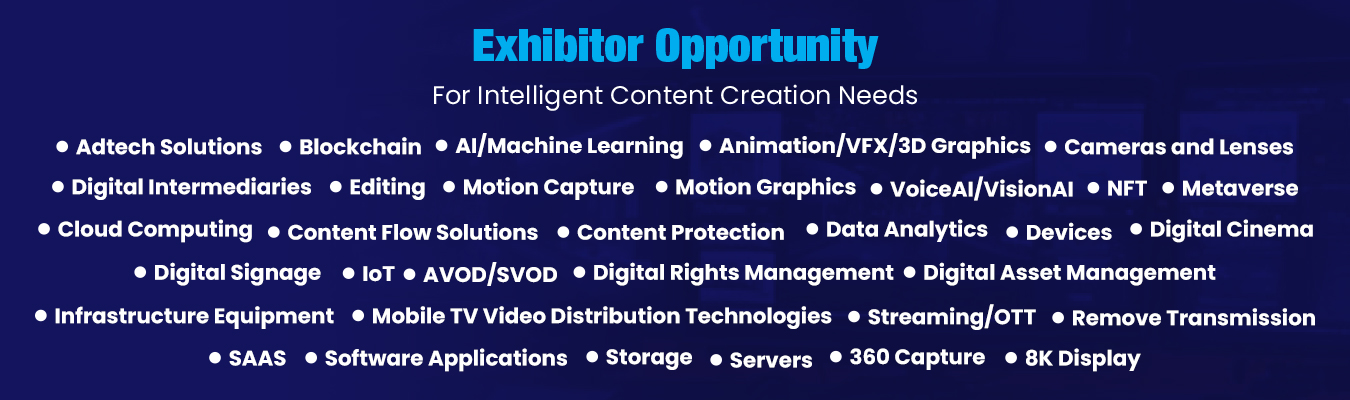 Exhibitor Opportunity

For Intelligent Content Creation Needs

• Adtech Solutions • Blockchain • AI/Machine Learning • Animation/VFX/3D Graphics • Cameras and Lenses • Digital Intermediaries • Editing • Motion Capture • Motion Graphics • VoiceAI/VisionAI • NFT • Metaverse • Cloud Computing • Content Flow Solutions • Content Protection • Data Analytics • Devices • Digital Cinema • Digital Signage • IoT • AVOD/SVOD • Digital Rights Management • Digital Asset Management • Infrastructure Equipment • Mobile TV Video Distribution Technologies • Streaming/OTT • Remove Transmission • SAAS • Software Applications • Storage • Servers • 360 Capture • 8K Display